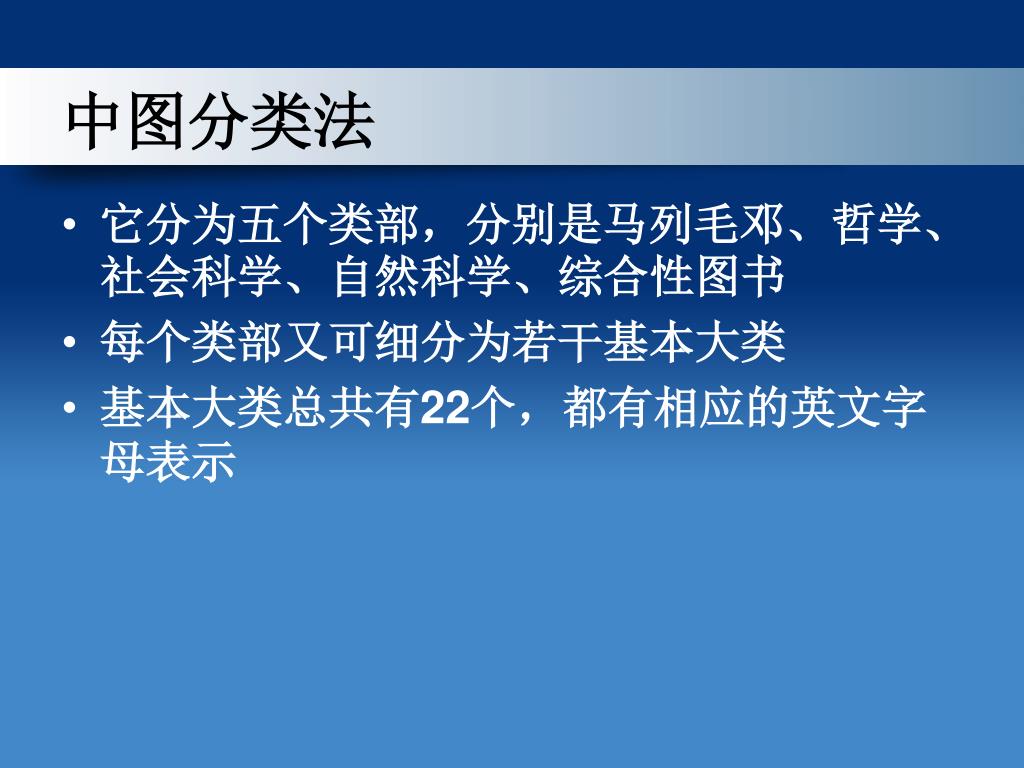 中图分类法

• 它分为五个类部，分别是马列毛邓、哲学、社会科学、自然科学、综合性图书
• 每个类部又可细分为若干基本大类
• 基本大类总共有22个，都有相应的英文字母表示